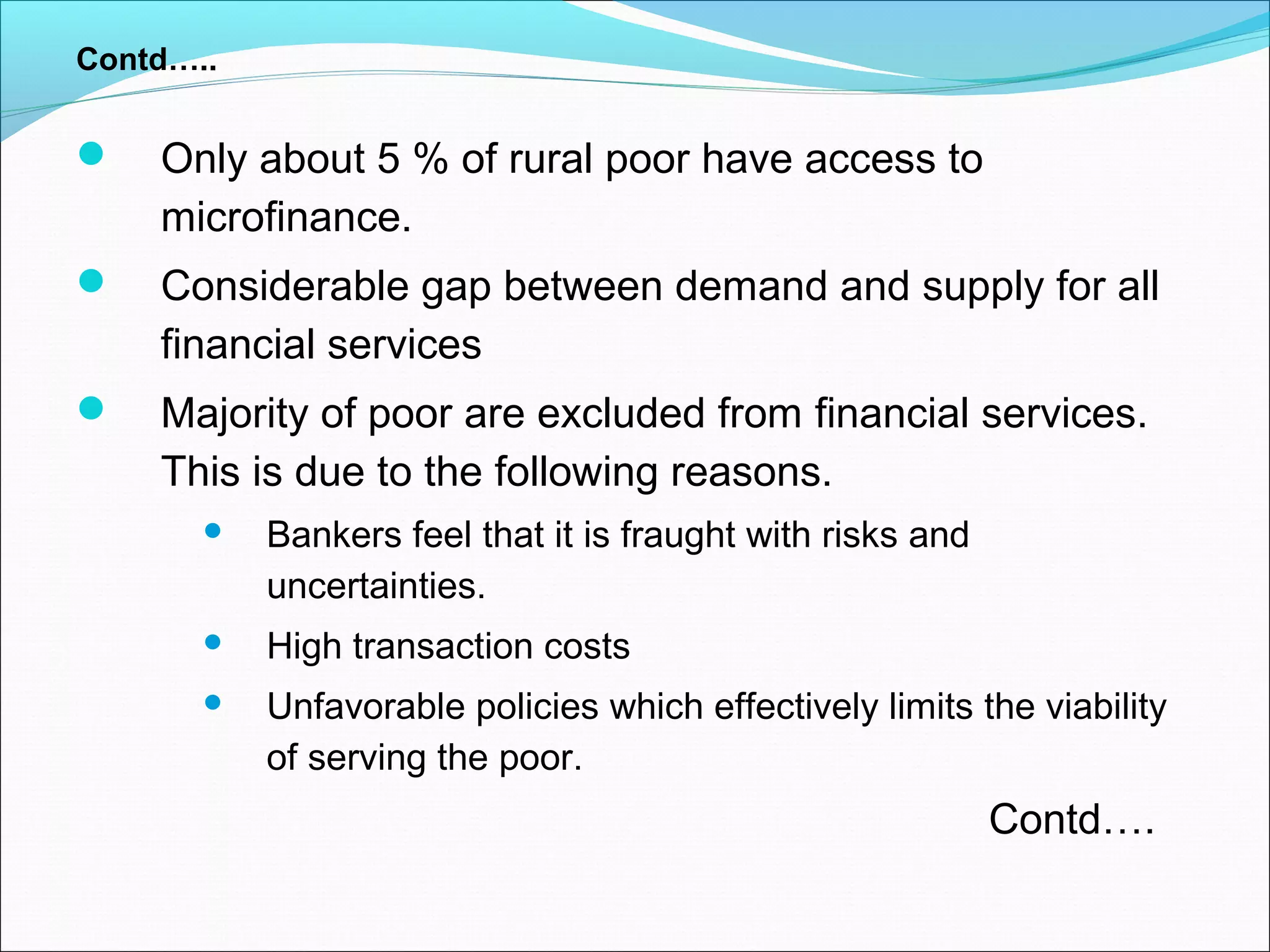 Contd…..

- Only about 5 % of rural poor have access to microfinance.
- Considerable gap between demand and supply for all financial services
- Majority of poor are excluded from financial services. This is due to the following reasons.
  - Bankers feel that it is fraught with risks and uncertainties.
  - High transaction costs
  - Unfavorable policies which effectively limits the viability of serving the poor.

Contd….